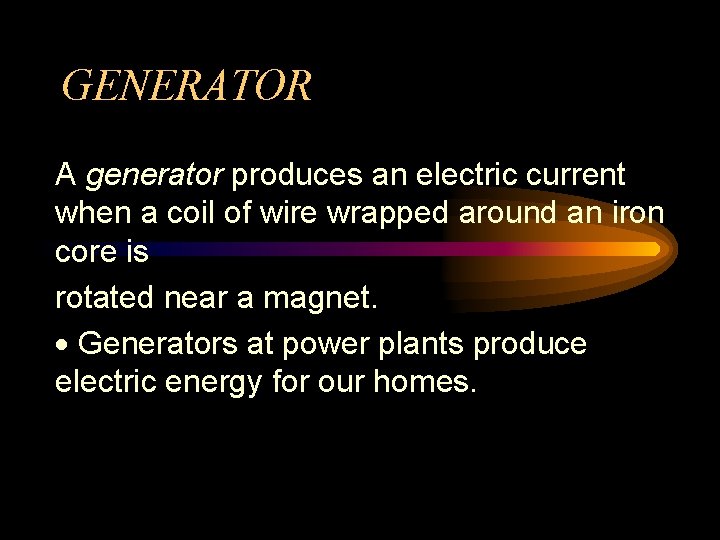 GENERATOR

A generator produces an electric current when a coil of wire wrapped around an iron core is

rotated near a magnet.

• Generators at power plants produce electric energy for our homes.